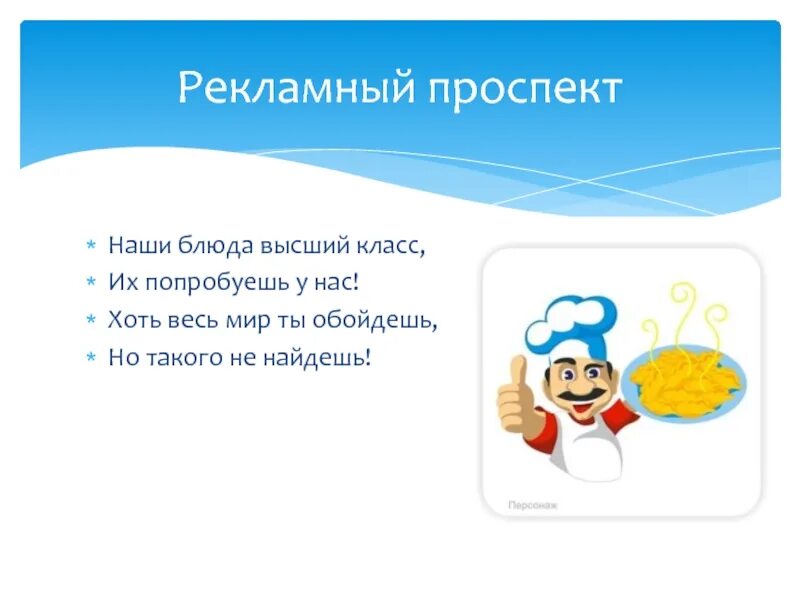 Рекламный проспект

* Наши блюда высший класс,
* Их попробуешь у нас!
* Хоть весь мир ты обойдешь,
* Но такого не найдешь!

Персонаж